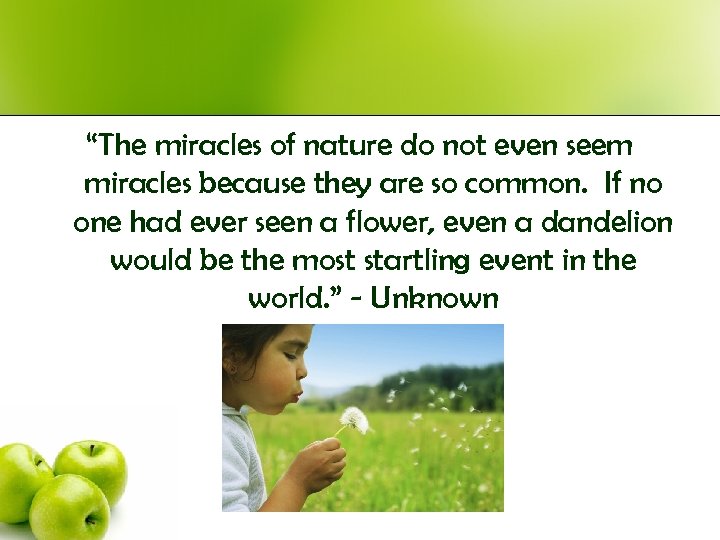 “The miracles of nature do not even seem miracles because they are so common.  If no one had ever seen a flower, even a dandelion would be the most startling event in the world.” - Unknown